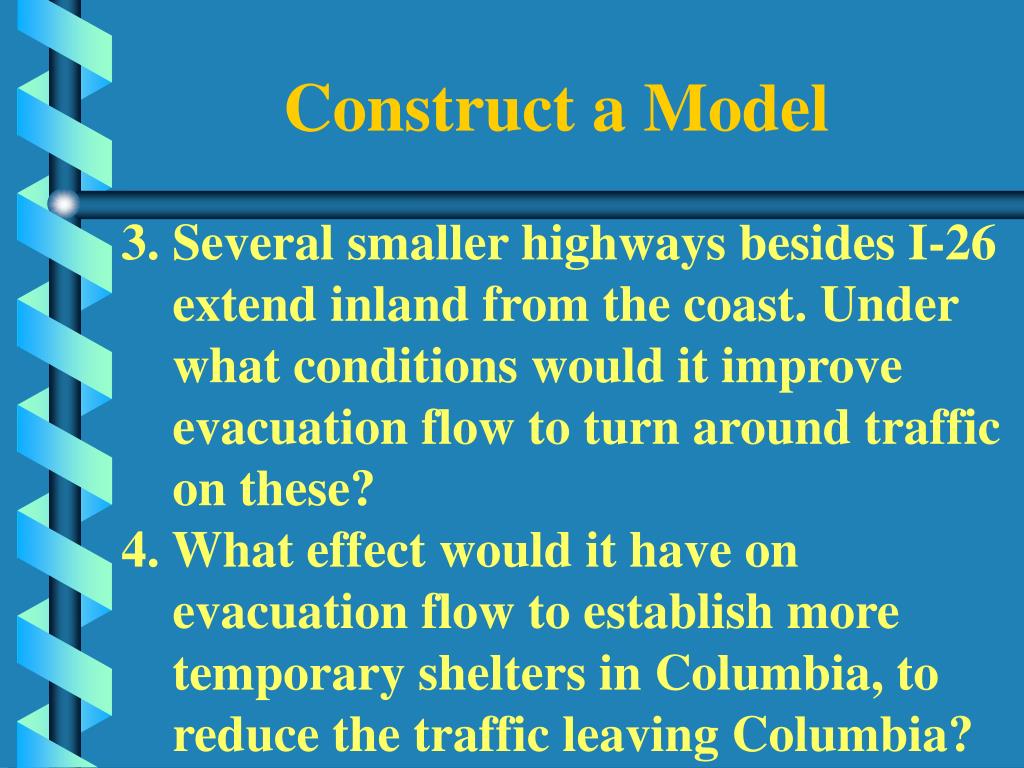 Construct a Model

3. Several smaller highways besides I-26 extend inland from the coast. Under what conditions would it improve evacuation flow to turn around traffic on these?
4. What effect would it have on evacuation flow to establish more temporary shelters in Columbia, to reduce the traffic leaving Columbia?